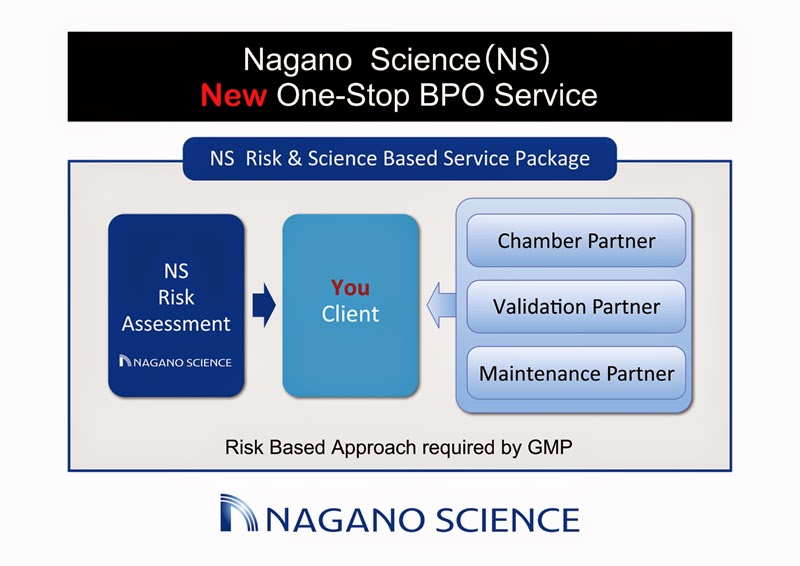 Nagano Science(NS)
New One-Stop BPO Service

NS Risk & Science Based Service Package

NS
Risk
Assessment
NAGANO SCIENCE

You
Client

Chamber Partner

Validation Partner

Maintenance Partner

Risk Based Approach required by GMP

NAGANO SCIENCE